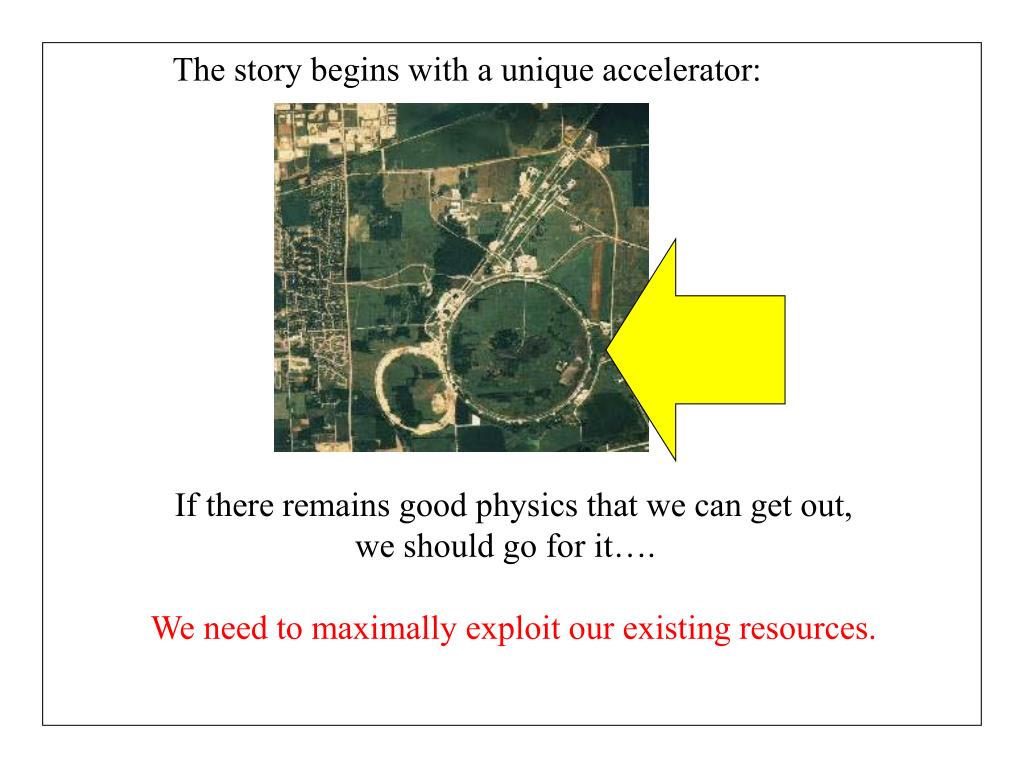 The story begins with a unique accelerator:

If there remains good physics that we can get out, we should go for it….

We need to maximally exploit our existing resources.